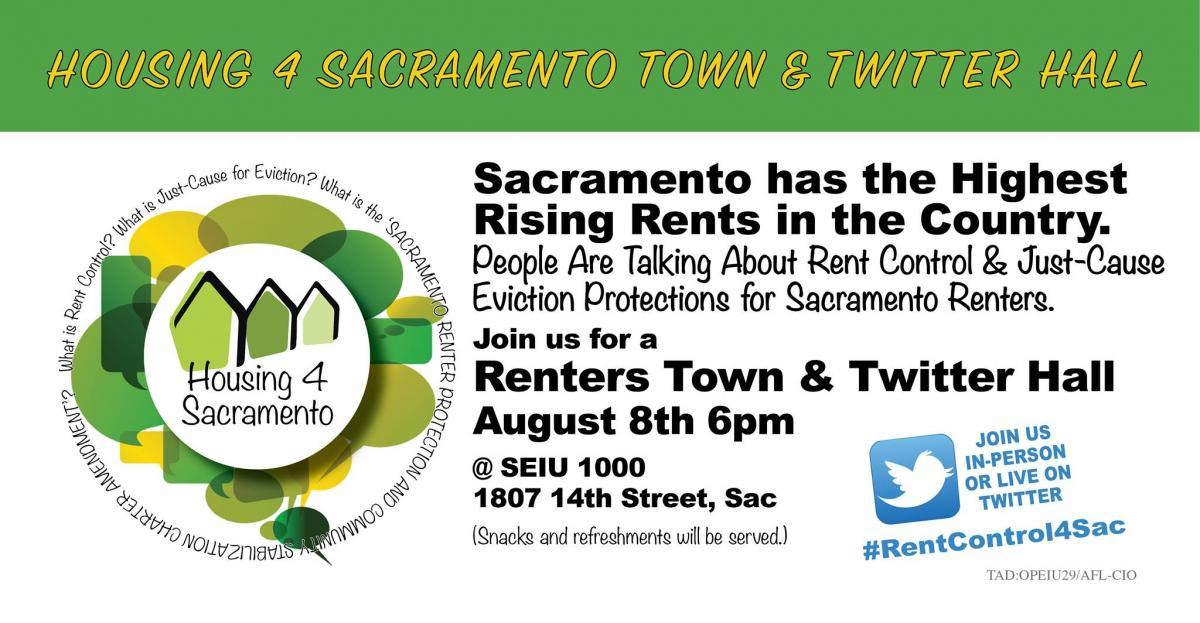 HOUSING 4 SACRAMENTO TOWN & TWITTER HALL

What is Rent Control? What is Just-Cause for Eviction? What is the 'SACRAMENTO RENTER PROTECTION AND COMMUNITY STABILIZATION CHARTER AMENDMENT'?

Housing 4 Sacramento

Sacramento has the Highest Rising Rents in the Country.

People Are Talking About Rent Control & Just-Cause Eviction Protections for Sacramento Renters.

Join us for a

Renters Town & Twitter Hall

August 8th 6pm

@ SEIU 1000
1807 14th Street, Sac

(Snacks and refreshments will be served.)

JOIN US IN-PERSON OR LIVE ON TWITTER

#RentControl4Sac

TAD:OPEIU29/AFL-CIO